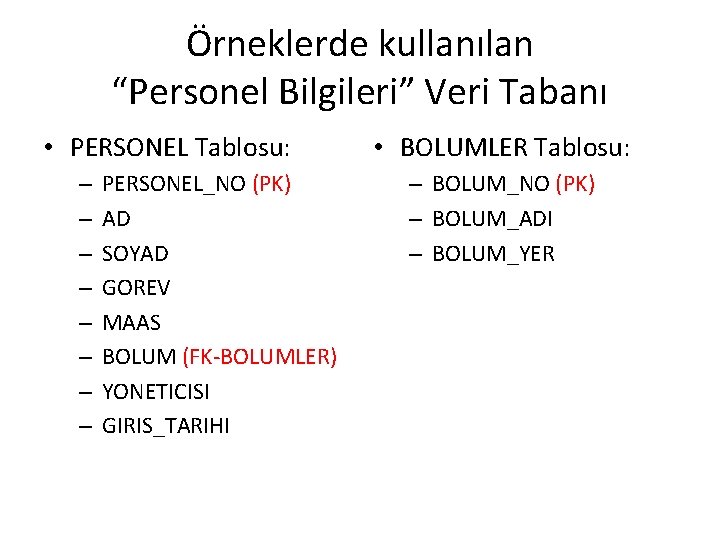 Örneklerde kullanılan “Personel Bilgileri” Veri Tabanı

• PERSONEL Tablosu:
– PERSONEL_NO (PK)
– AD
– SOYAD
– GOREV
– MAAS
– BOLUM (FK-BOLUMLER)
– YONETICISI
– GIRIS_TARIHI

• BOLUMLER Tablosu:
– BOLUM_NO (PK)
– BOLUM_ADI
– BOLUM_YER